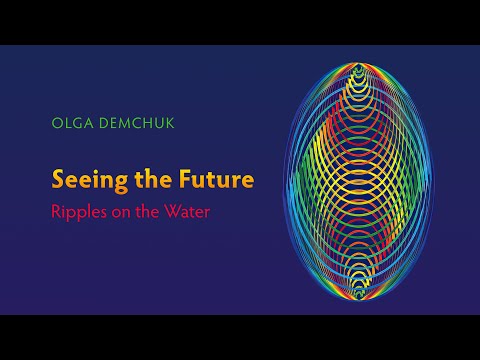 OLGA DEMCHUK

Seeing the Future

Ripples on the Water